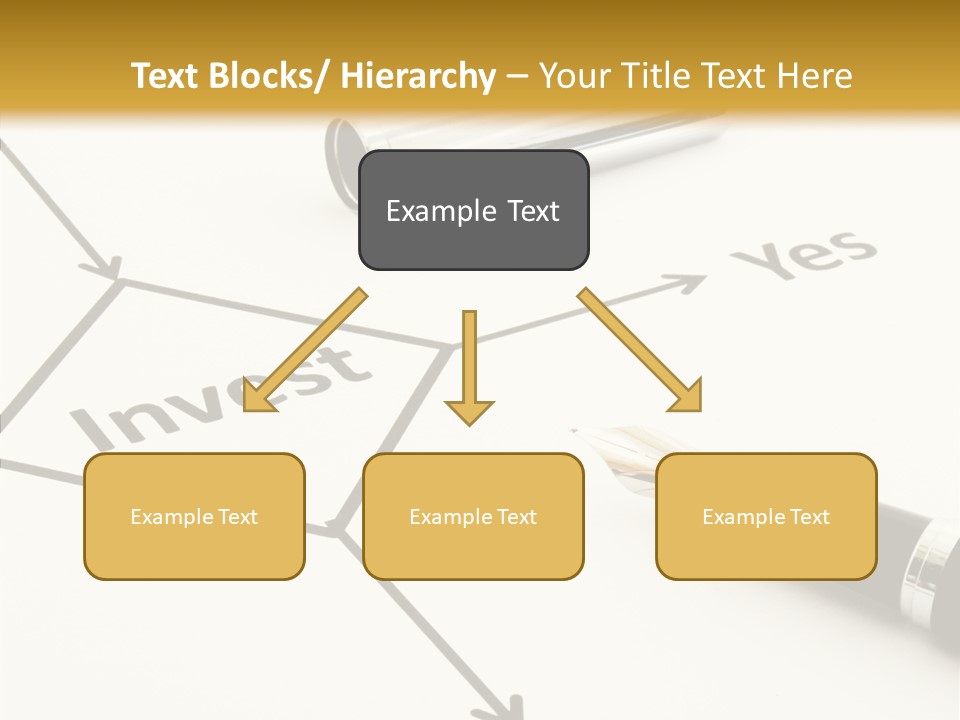 Text Blocks/ Hierarchy – Your Title Text Here

Example Text

Yes

Invest

Example Text

Example Text

Example Text